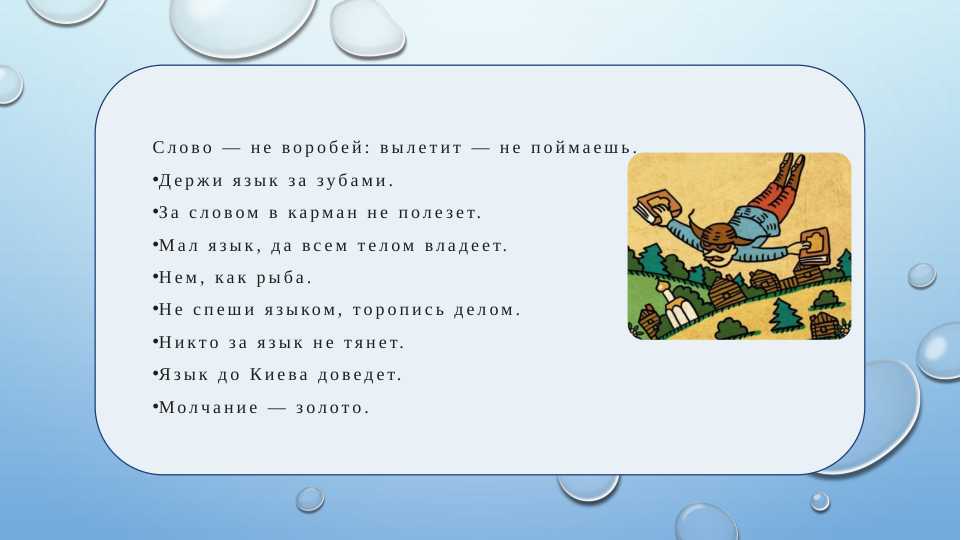 Слово — не воробей: вылетит — не поймаешь.
•Держи язык за зубами.
•За словом в карман не полезет.
•Мал язык, да всем телом владеет.
•Нем, как рыба.
•Не спеши языком, торопись делом.
•Никто за язык не тянет.
•Язык до Киева доведет.
•Молчание — золото.